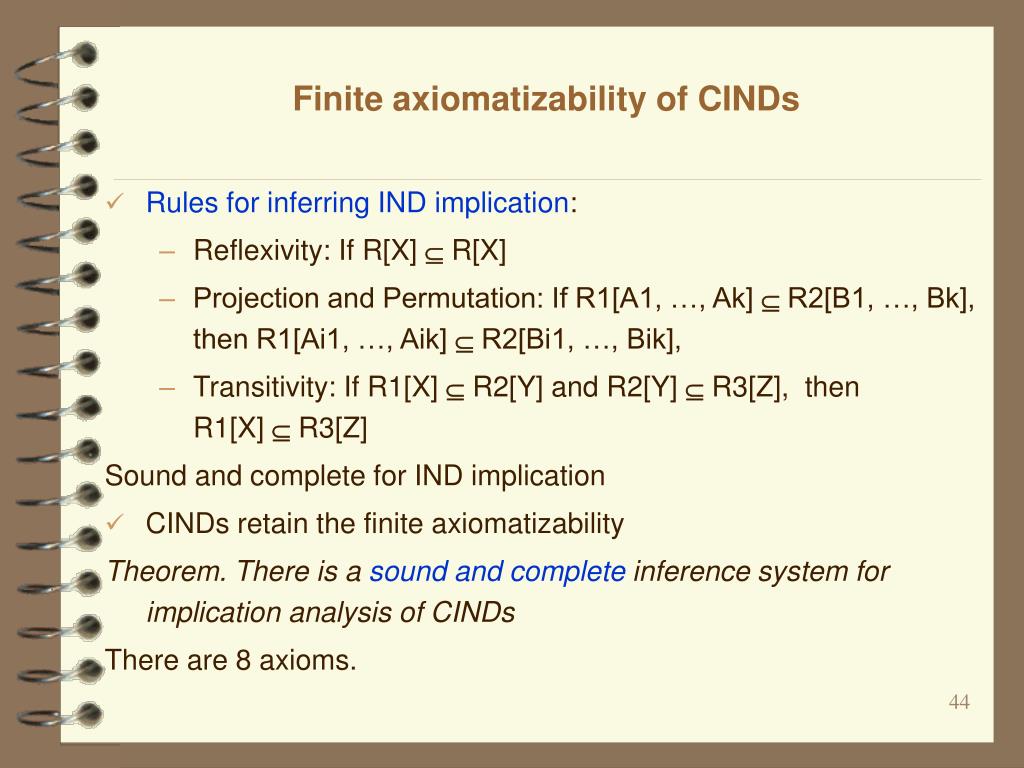 Finite axiomatizability of CINDs

✓ Rules for inferring IND implication:

– Reflexivity: If R[X] $\subseteq$ R[X]

– Projection and Permutation: If R1[A1, …, Ak] $\subseteq$ R2[B1, …, Bk], then R1[Ai1, …, Aik] $\subseteq$ R2[Bi1, …, Bik],

– Transitivity: If R1[X] $\subseteq$ R2[Y] and R2[Y] $\subseteq$ R3[Z], then R1[X] $\subseteq$ R3[Z]

Sound and complete for IND implication

✓ CINDs retain the finite axiomatizability

Theorem. There is a sound and complete inference system for implication analysis of CINDs

There are 8 axioms.

44